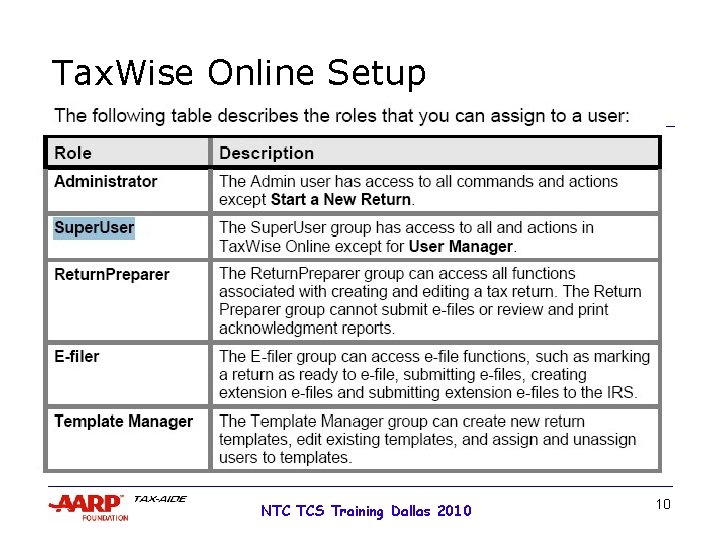 TaxWise Online Setup

The following table describes the roles that you can assign to a user:

| Role | Description |
|---|---|
| Administrator | The Admin user has access to all commands and actions except Start a New Return. |
| SuperUser | The SuperUser group has access to all and actions in TaxWise Online except for User Manager. |
| ReturnPreparer | The ReturnPreparer group can access all functions associated with creating and editing a tax return. The Return Preparer group cannot submit e-files or review and print acknowledgment reports. |
| E-filer | The E-filer group can access e-file functions, such as marking a return as ready to e-file, submitting e-files, creating extension e-files and submitting extension e-files to the IRS. |
| Template Manager | The Template Manager group can create new return templates, edit existing templates, and assign and unassign users to templates. |

AARP FOUNDATION TAX-AIDE

NTC TCS Training Dallas 2010

10